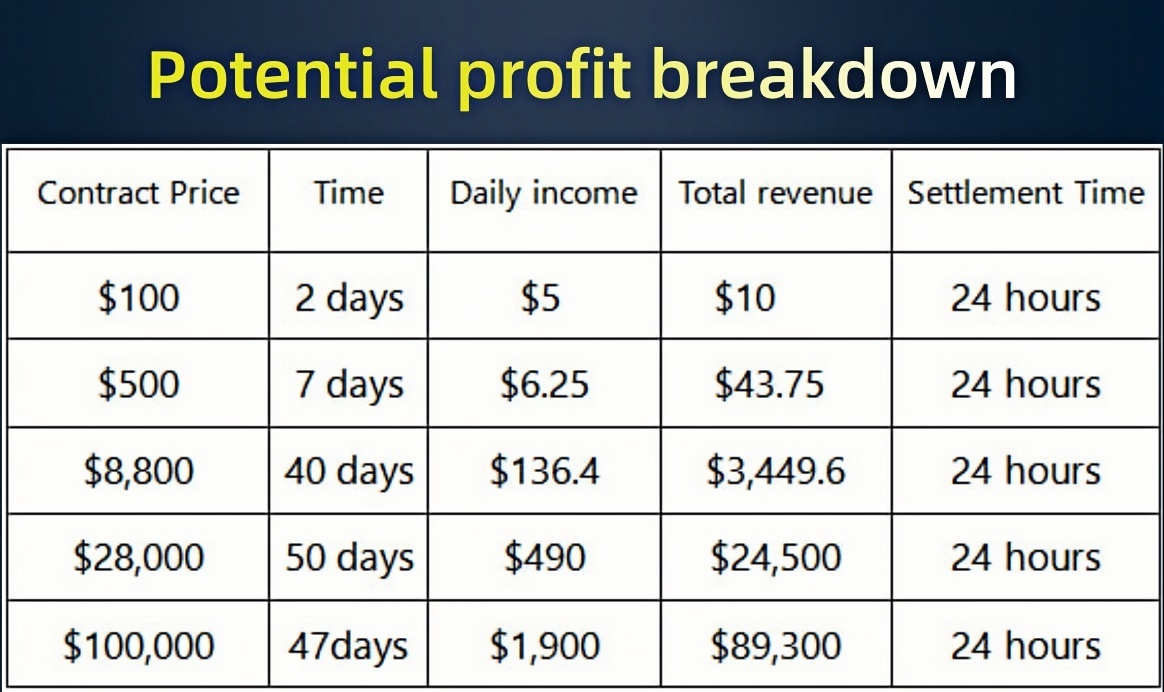 Potential profit breakdown

| Contract Price | Time | Daily income | Total revenue | Settlement Time |
|---|---|---|---|---|
| \$100 | 2 days | \$5 | \$10 | 24 hours |
| \$500 | 7 days | \$6.25 | \$43.75 | 24 hours |
| \$8,800 | 40 days | \$136.4 | \$3,449.6 | 24 hours |
| \$28,000 | 50 days | \$490 | \$24,500 | 24 hours |
| \$100,000 | 47days | \$1,900 | \$89,300 | 24 hours |